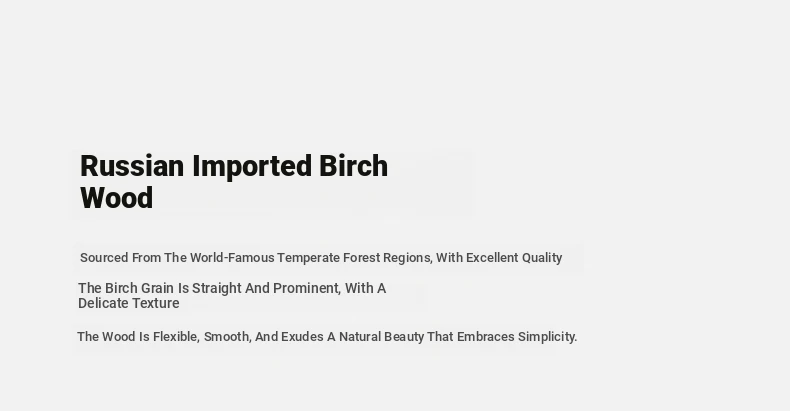 Russian Imported Birch Wood

Sourced From The World-Famous Temperate Forest Regions, With Excellent Quality

The Birch Grain Is Straight And Prominent, With A Delicate Texture

The Wood Is Flexible, Smooth, And Exudes A Natural Beauty That Embraces Simplicity.